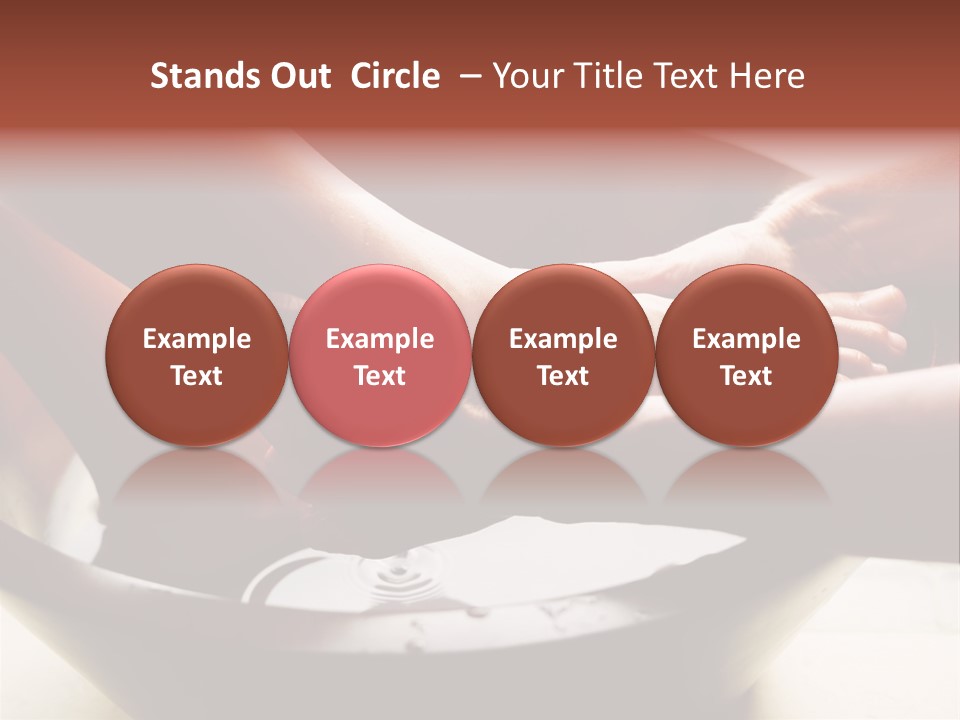 Stands Out Circle – Your Title Text Here

Example Text

Example Text

Example Text

Example Text